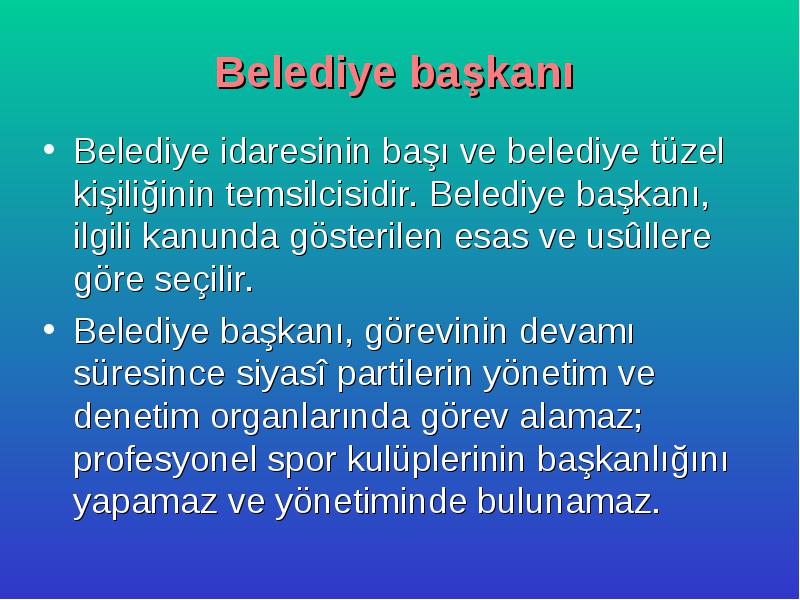 Belediye başkanı

• Belediye idaresinin başı ve belediye tüzel kişiliğinin temsilcisidir. Belediye başkanı, ilgili kanunda gösterilen esas ve usûllere göre seçilir.

• Belediye başkanı, görevinin devamı süresince siyasî partilerin yönetim ve denetim organlarında görev alamaz; profesyonel spor kulüplerinin başkanlığını yapamaz ve yönetiminde bulunamaz.